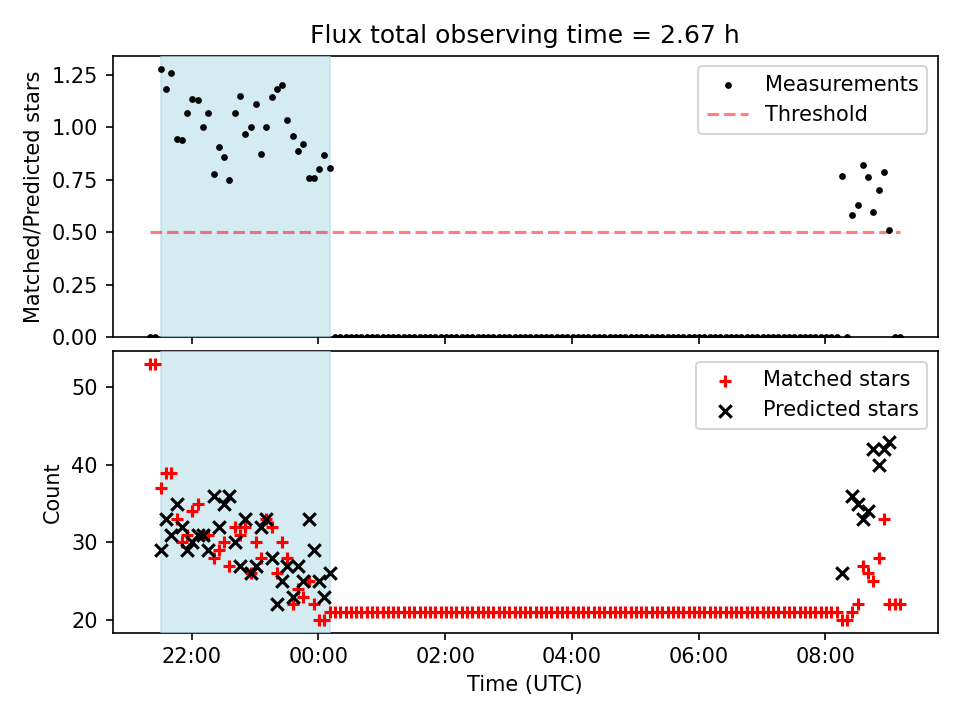 Flux total observing time = 2.67 h

Matched/Predicted stars

1.25
1.00
0.75
0.50
0.25
0.00

Measurements
Threshold

Count

50
40
30
20

Matched stars
Predicted stars

22:00
00:00
02:00
04:00
06:00
08:00

Time (UTC)